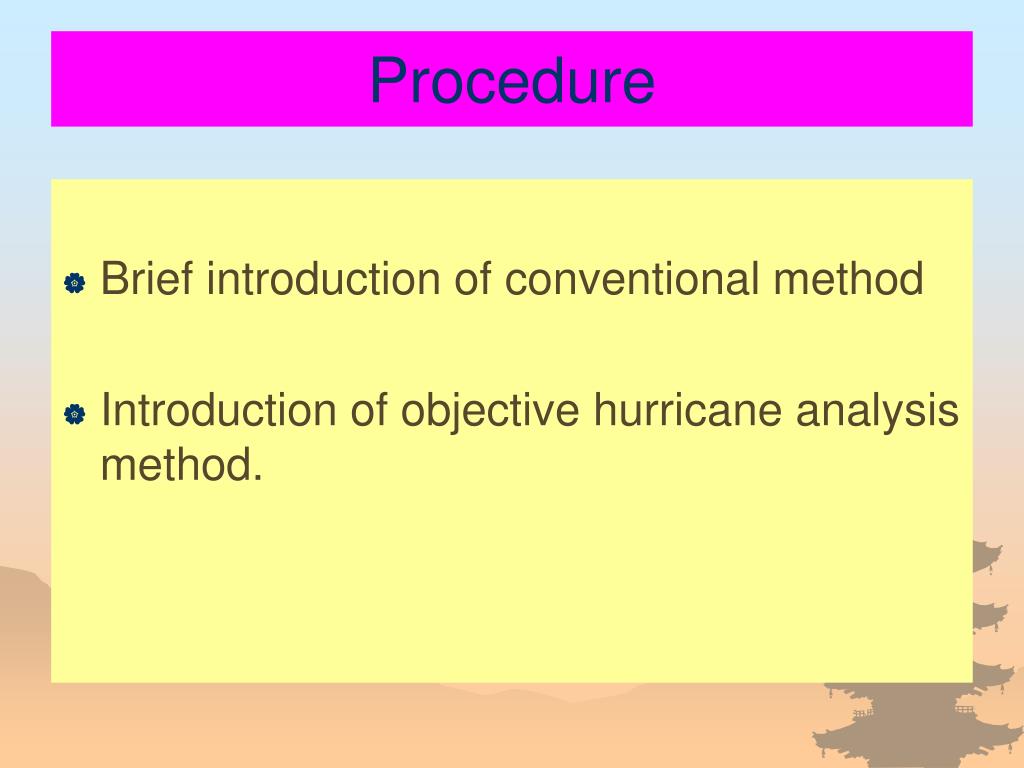 Procedure

Brief introduction of conventional method

Introduction of objective hurricane analysis method.